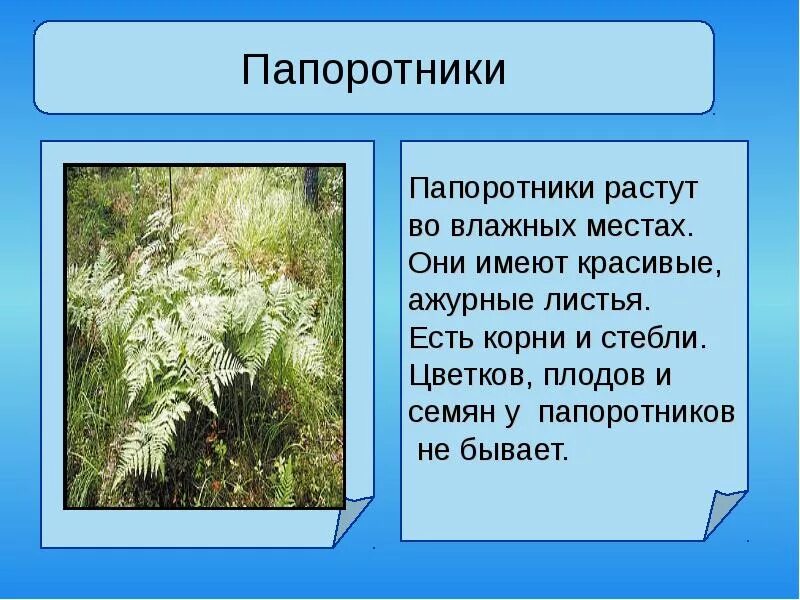 Папоротники

Папоротники растут во влажных местах. Они имеют красивые, ажурные листья. Есть корни и стебли. Цветков, плодов и семян у папоротников не бывает.